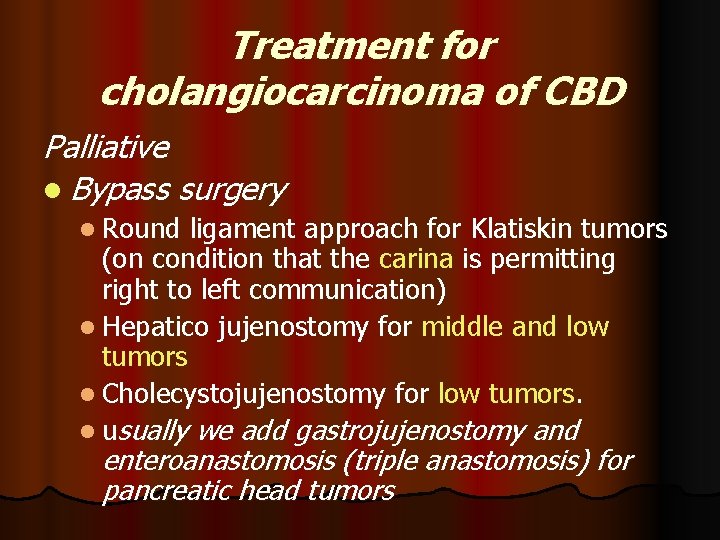 Treatment for cholangiocarcinoma of CBD

Palliative

- Bypass surgery
  - Round ligament approach for Klatiskin tumors (on condition that the carina is permitting right to left communication)
  - Hepatico jujenostomy for middle and low tumors
  - Cholecystojujenostomy for low tumors.
  - usually we add gastrojujenostomy and enteroanastomosis (triple anastomosis) for pancreatic head tumors